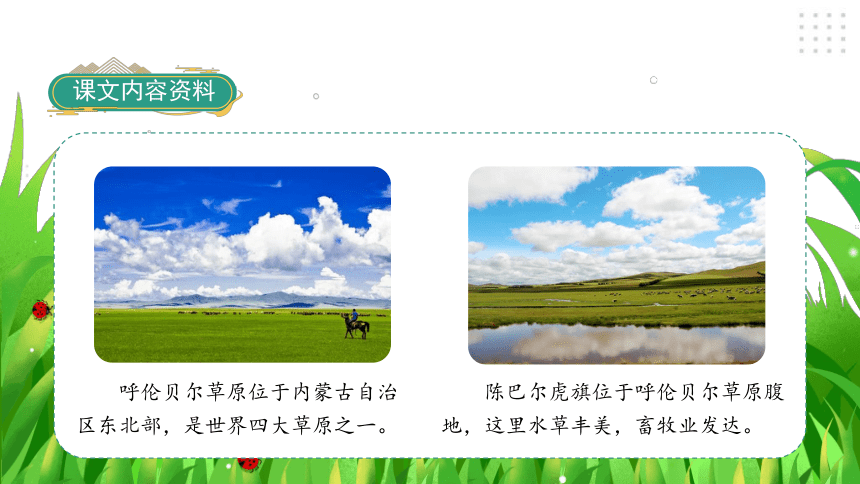 课文内容资料

呼伦贝尔草原位于内蒙古自治区东北部，是世界四大草原之一。

陈巴尔虎旗位于呼伦贝尔草原腹地，这里水草丰美，畜牧业发达。